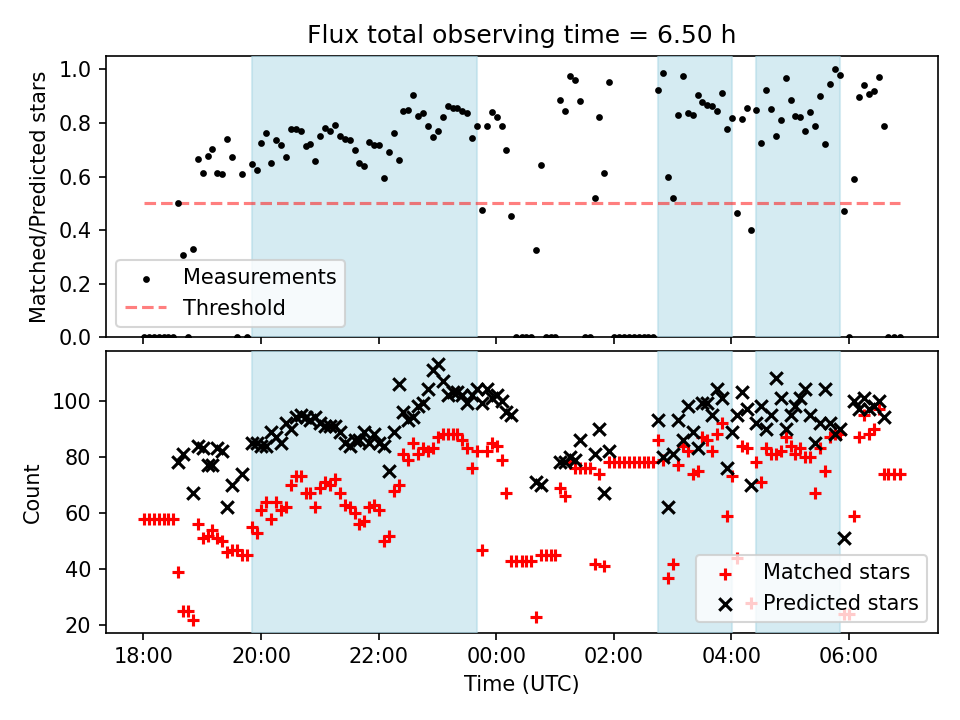 Flux total observing time = 6.50 h

Matched/Predicted stars

1.0
0.8
0.6
0.4
0.2
0.0

Measurements
Threshold

Count

100
80
60
40
20

Matched stars
Predicted stars

18:00
20:00
22:00
00:00
02:00
04:00
06:00

Time (UTC)